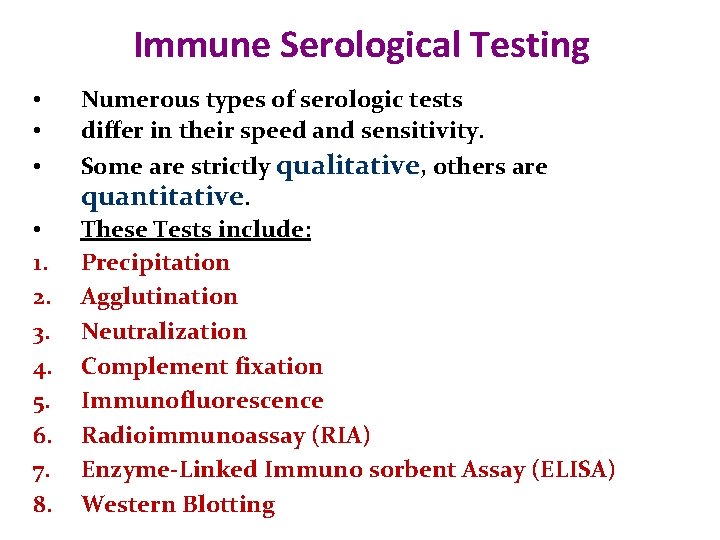 Immune Serological Testing

• Numerous types of serologic tests
• differ in their speed and sensitivity.
• Some are strictly qualitative, others are quantitative.
• These Tests include:
1. Precipitation
2. Agglutination
3. Neutralization
4. Complement fixation
5. Immunofluorescence
6. Radioimmunoassay (RIA)
7. Enzyme-Linked Immuno sorbent Assay (ELISA)
8. Western Blotting